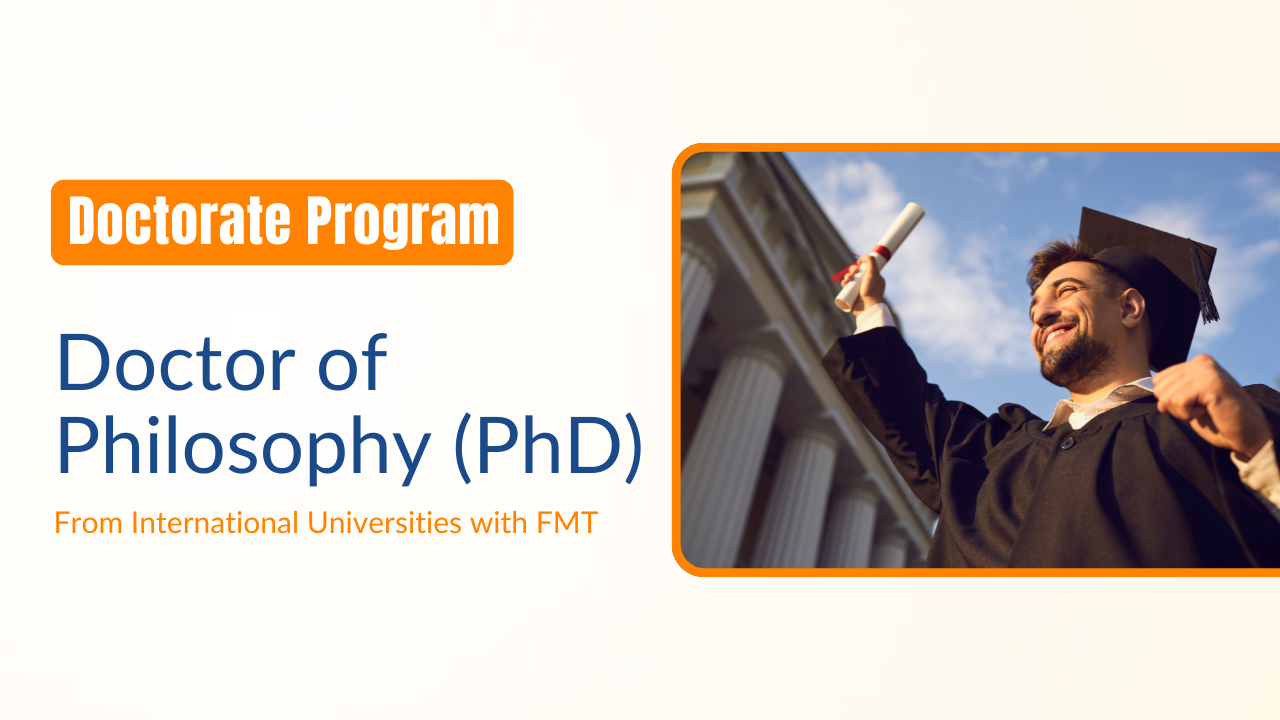 Doctorate Program

Doctor of Philosophy (PhD)

From International Universities with FMT